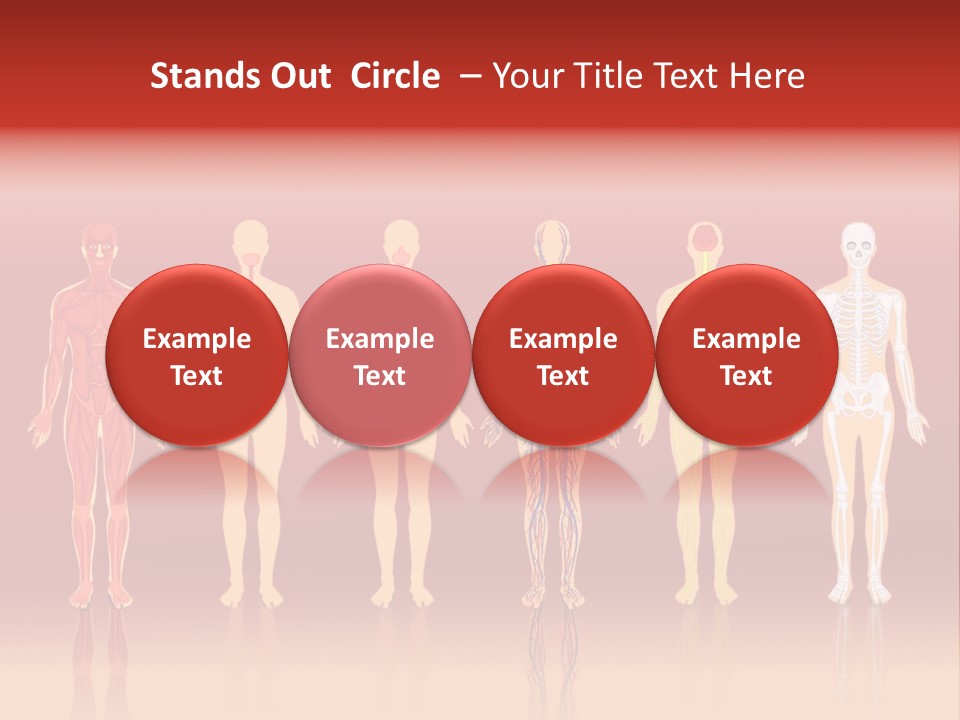 Stands Out Circle – Your Title Text Here

Example Text

Example Text

Example Text

Example Text